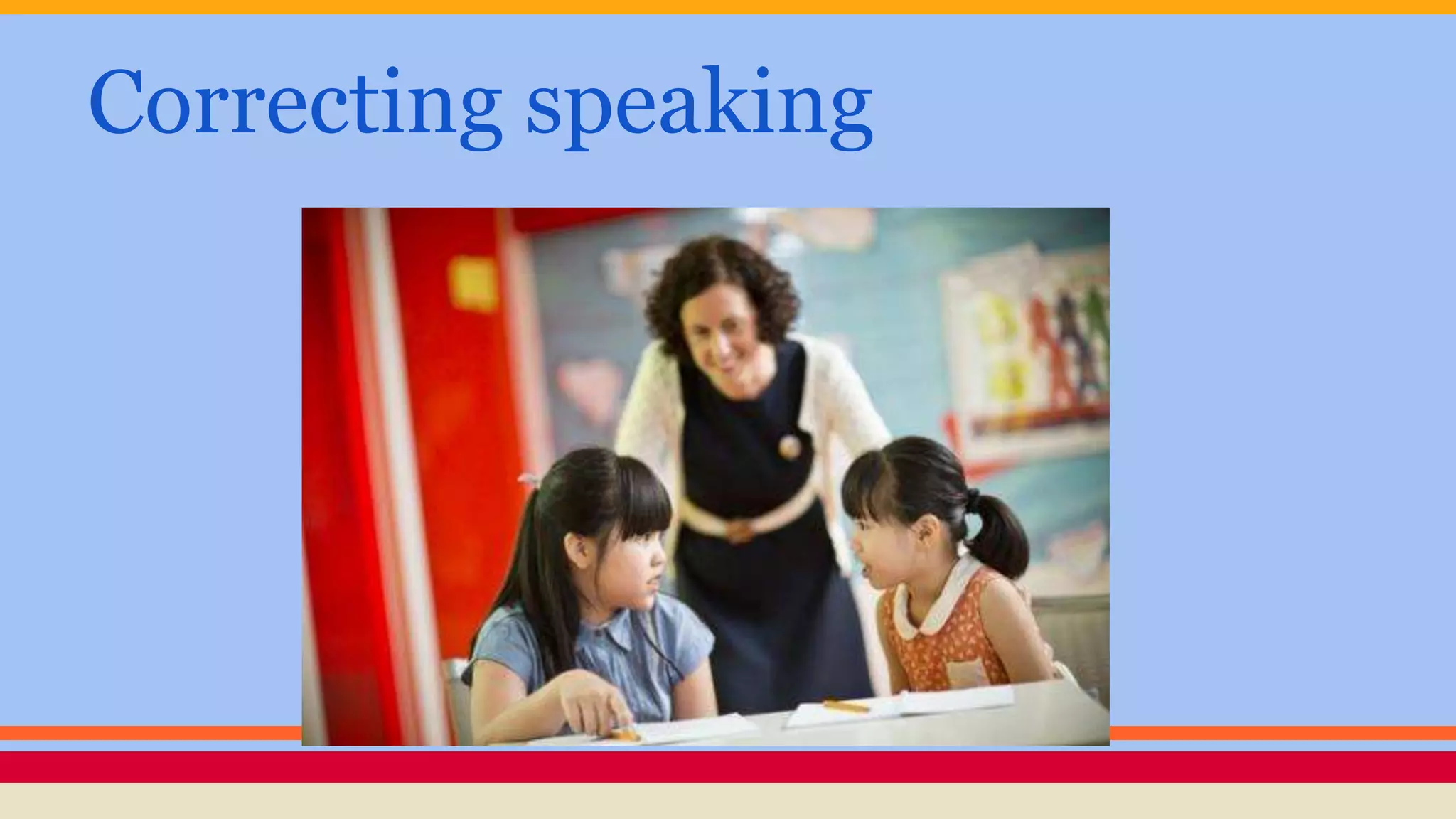 Correcting speaking